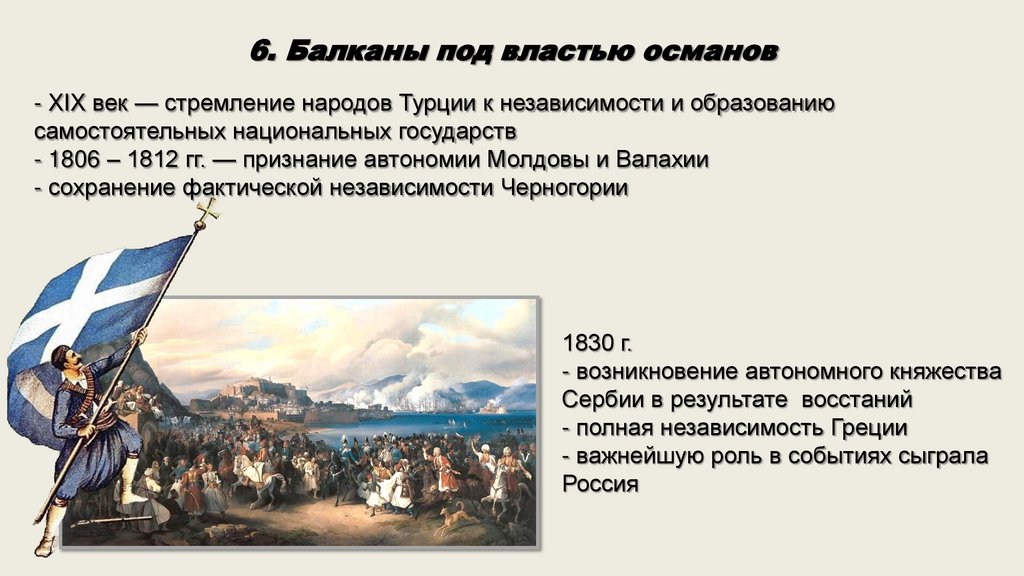 6. Балканы под властью османов

- XIX век — стремление народов Турции к независимости и образованию самостоятельных национальных государств
- 1806 – 1812 гг. — признание автономии Молдовы и Валахии
- сохранение фактической независимости Черногории

1830 г.
- возникновение автономного княжества Сербии в результате восстаний
- полная независимость Греции
- важнейшую роль в событиях сыграла Россия